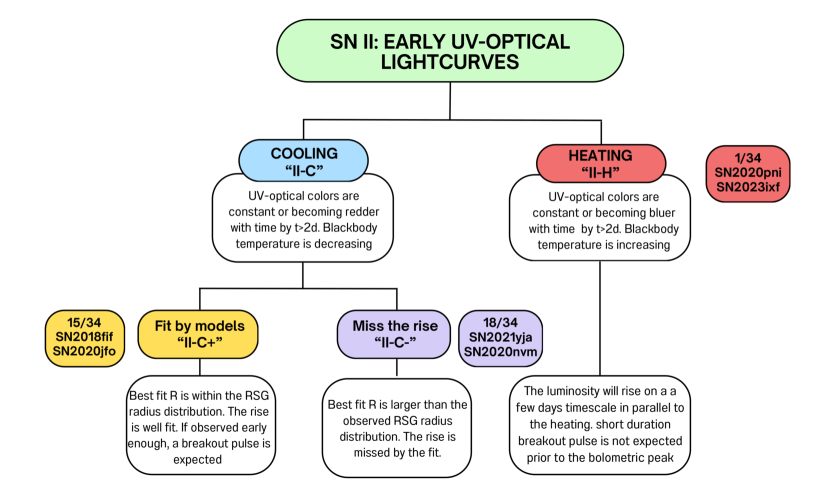 SN II: EARLY UV-OPTICAL LIGHTCURVES

COOLING
"II-C"

UV-optical colors are constant or becoming redder with time by t>2d. Blackbody temperature is decreasing

HEATING
"II-H"

1/34
SN2020pni
SN2023ixf

UV-optical colors are constant or becoming bluer with time by t>2d. Blackbody temperature is increasing

15/34
SN2018fif
SN2020jfo

Fit by models
"II-C+"

Best fit R is within the RSG radius distribution. The rise is well fit. If observed early enough, a breakout pulse is expected

Miss the rise
"II-C-"

18/34
SN2021yja
SN2020nvm

Best fit R is larger than the observed RSG radius distribution. The rise is missed by the fit.

The luminosity will rise on a a few days timescale in parallel to the heating. short duration breakout pulse is not expected prior to the bolometric peak